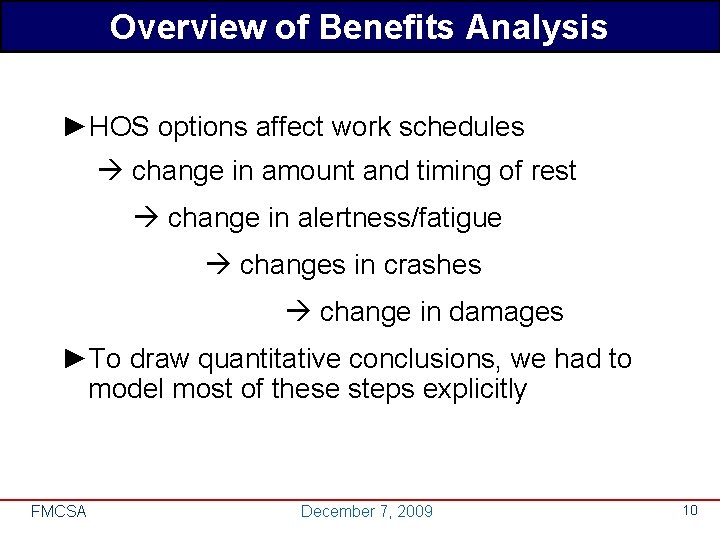 Overview of Benefits Analysis

►HOS options affect work schedules

→ change in amount and timing of rest

→ change in alertness/fatigue

→ changes in crashes

→ change in damages

►To draw quantitative conclusions, we had to model most of these steps explicitly

FMCSA

December 7, 2009

10